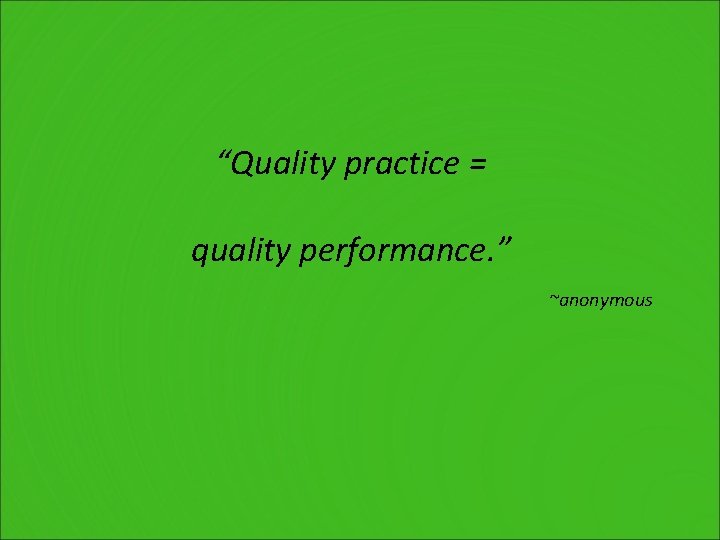 “Quality practice =

quality performance.”

~anonymous